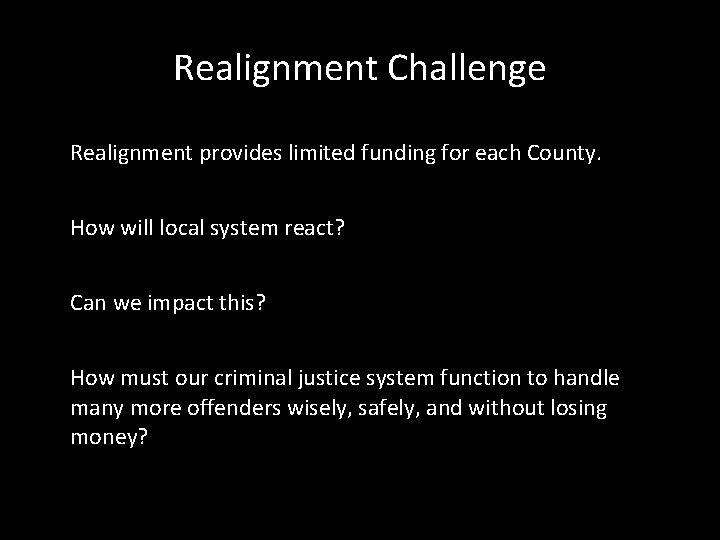 Realignment Challenge

Realignment provides limited funding for each County.

How will local system react?

Can we impact this?

How must our criminal justice system function to handle many more offenders wisely, safely, and without losing money?